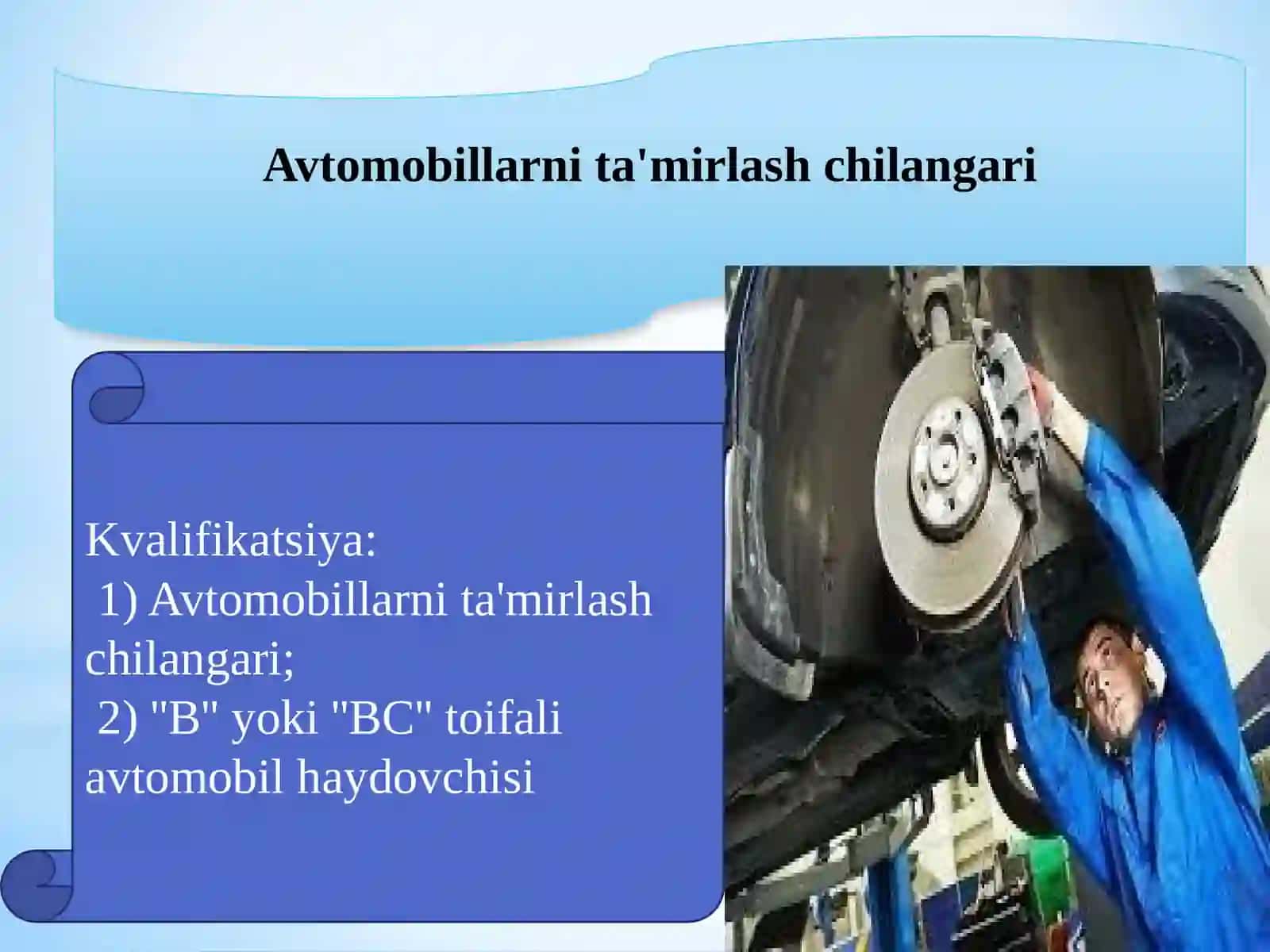 Avtomobillarni ta'mirlash chilangari

Kvalifikatsiya:
1) Avtomobillarni ta'mirlash chilangari;
2) "B" yoki "BC" toifali avtomobil haydovchisi